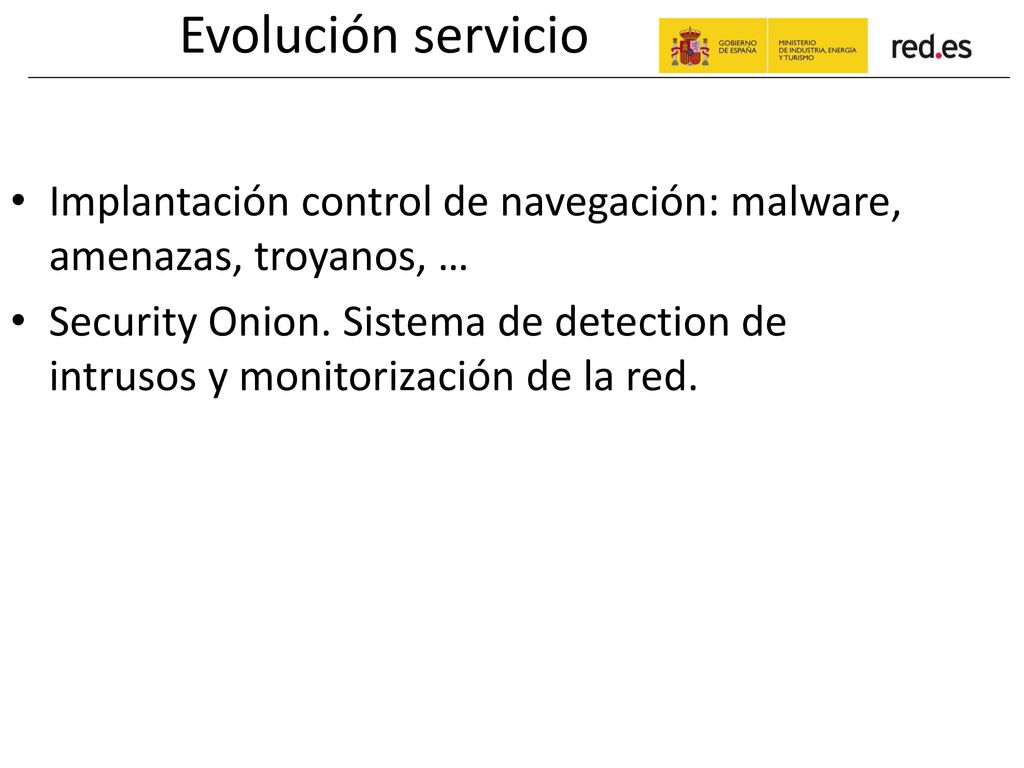 Evolución servicio

GOBIERNO DE ESPAÑA MINISTERIO DE INDUSTRIA, ENERGÍA Y TURISMO

red.es

• Implantación control de navegación: malware, amenazas, troyanos, …

• Security Onion. Sistema de detection de intrusos y monitorización de la red.